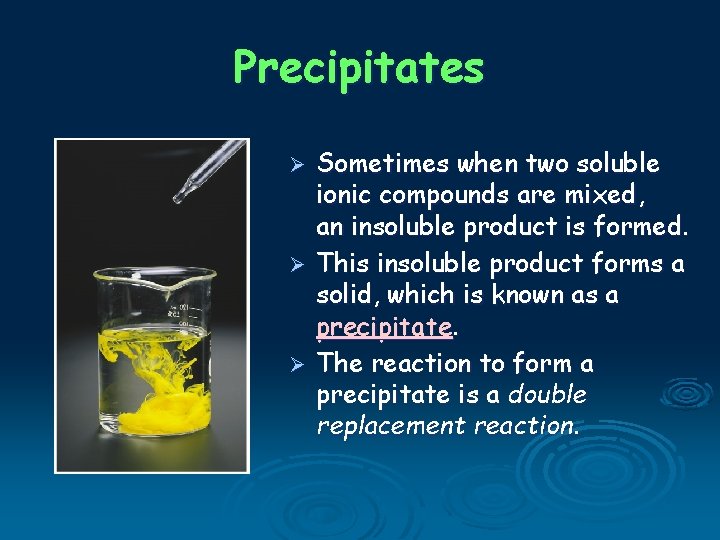 Precipitates

➢ Sometimes when two soluble ionic compounds are mixed, an insoluble product is formed.
➢ This insoluble product forms a solid, which is known as a precipitate.
➢ The reaction to form a precipitate is a double replacement reaction.